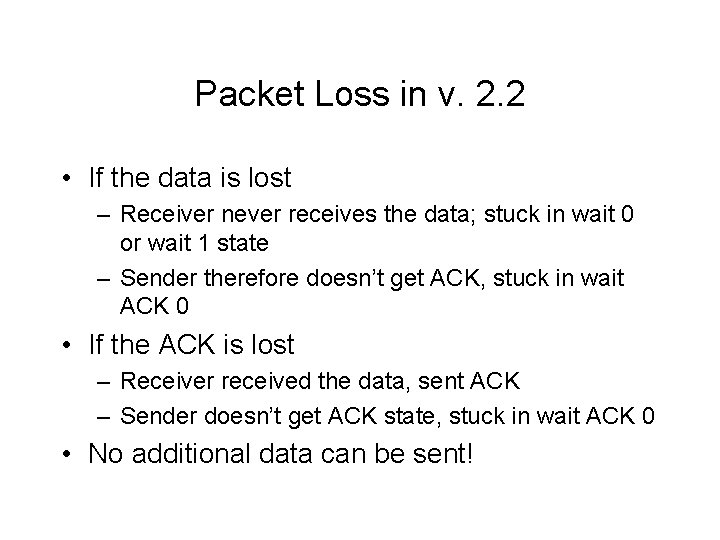 Packet Loss in v. 2.2

• If the data is lost
  – Receiver never receives the data; stuck in wait 0 or wait 1 state
  – Sender therefore doesn't get ACK, stuck in wait ACK 0
• If the ACK is lost
  – Receiver received the data, sent ACK
  – Sender doesn't get ACK state, stuck in wait ACK 0
• No additional data can be sent!